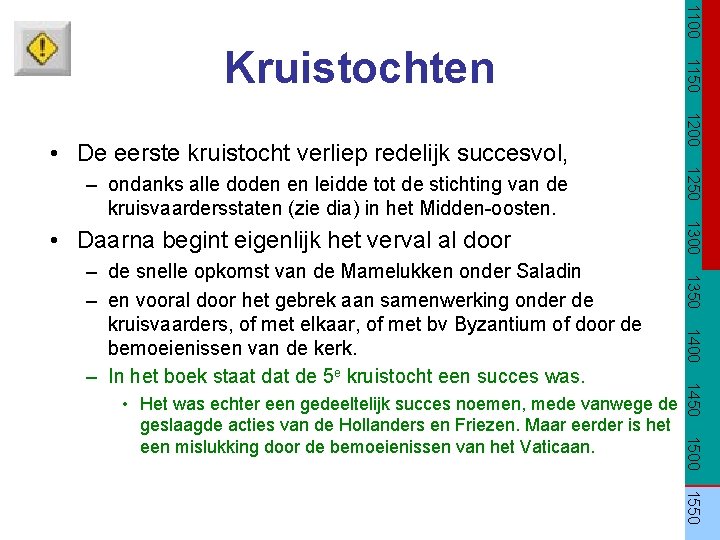 Kruistochten

• De eerste kruistocht verliep redelijk succesvol,
– ondanks alle doden en leidde tot de stichting van de kruisvaardersstaten (zie dia) in het Midden-oosten.

• Daarna begint eigenlijk het verval al door
– de snelle opkomst van de Mamelukken onder Saladin
– en vooral door het gebrek aan samenwerking onder de kruisvaarders, of met elkaar, of met bv Byzantium of door de bemoeienissen van de kerk.
– In het boek staat dat de 5$^e$ kruistocht een succes was.
• Het was echter een gedeeltelijk succes noemen, mede vanwege de geslaagde acties van de Hollanders en Friezen. Maar eerder is het een mislukking door de bemoeienissen van het Vaticaan.

1100 1150 1200 1250 1300 1350 1400 1450 1500 1550